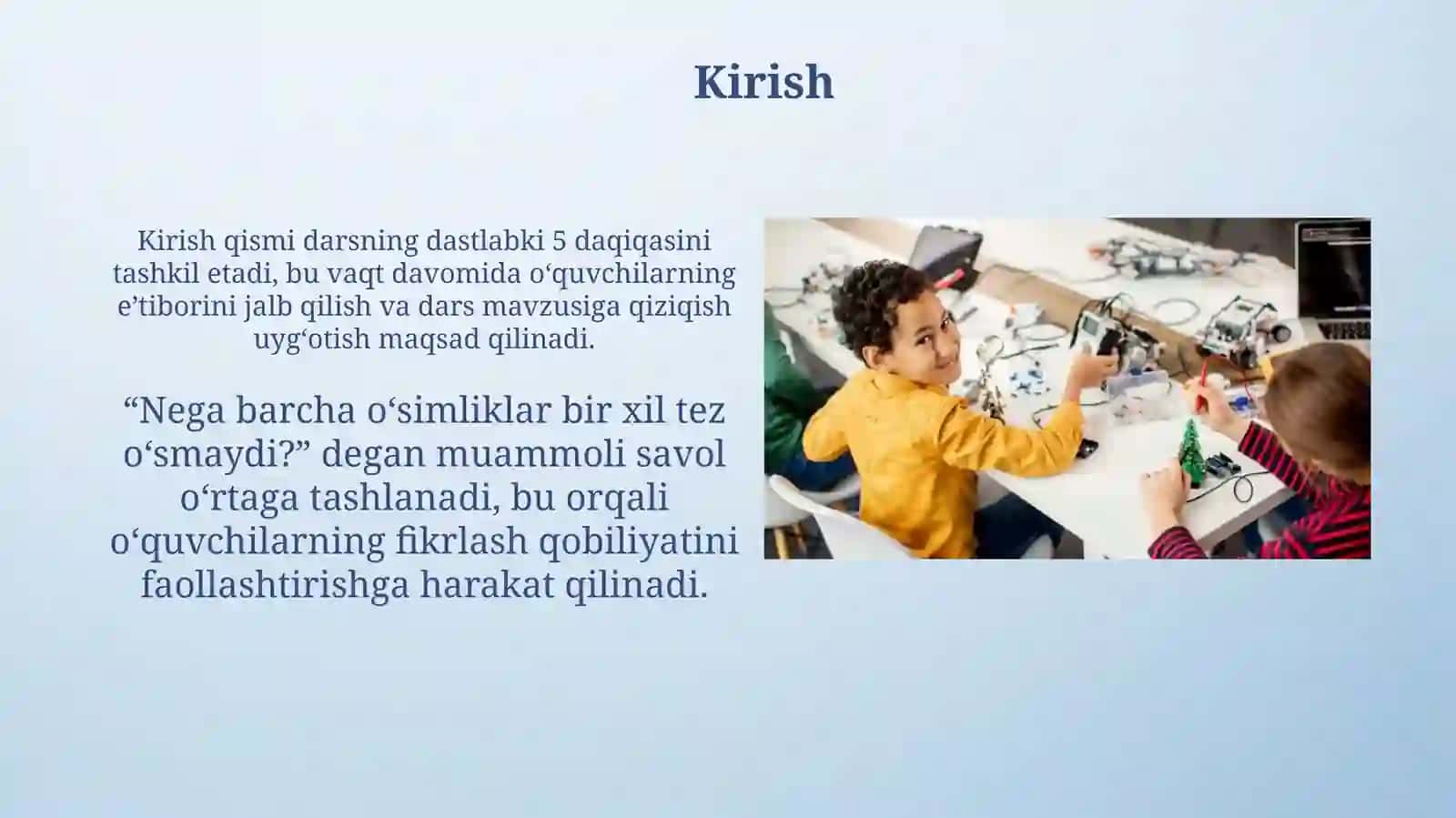 Kirish

Kirish qismi darsning dastlabki 5 daqiqasini tashkil etadi, bu vaqt davomida o‘quvchilarning e’tiborini jalb qilish va dars mavzusiga qiziqish uyg‘otish maqsad qilinadi.

“Nega barcha o‘simliklar bir xil tez o‘smaydi?” degan muammoli savol o‘rtaga tashlanadi, bu orqali o‘quvchilarning fikrlash qobiliyatini faollashtirishga harakat qilinadi.